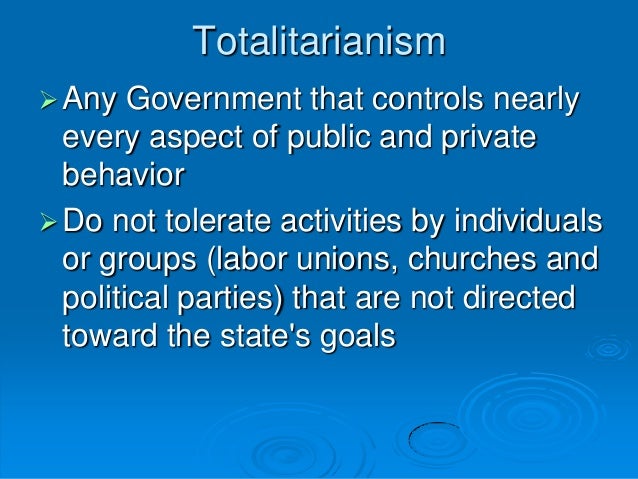 Totalitarianism

➢ Any Government that controls nearly every aspect of public and private behavior

➢ Do not tolerate activities by individuals or groups (labor unions, churches and political parties) that are not directed toward the state's goals